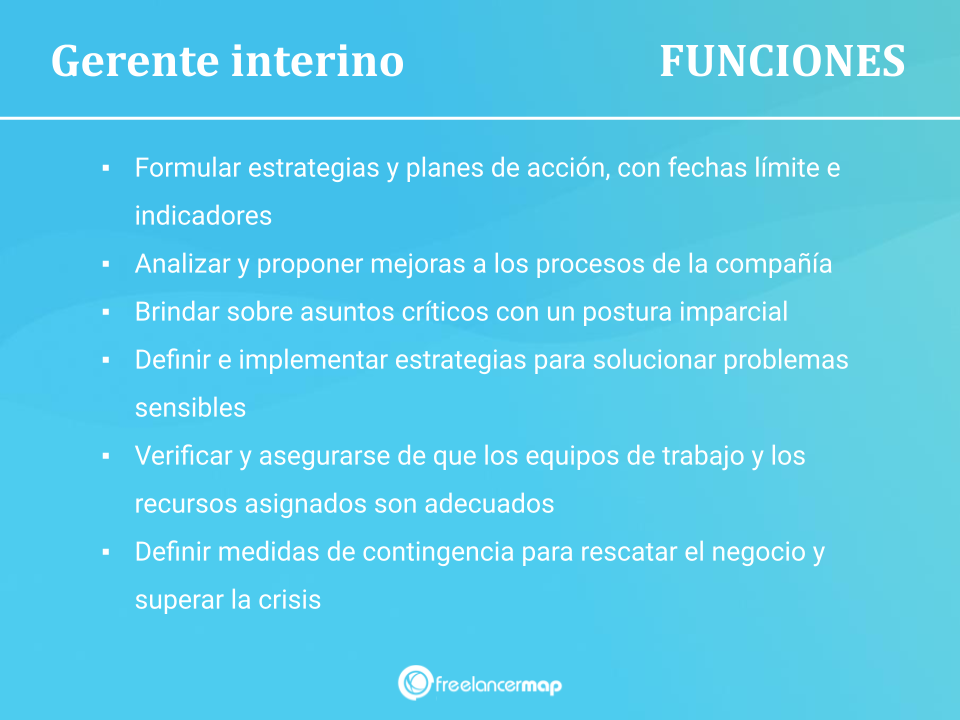 Gerente interino

FUNCIONES

▪ Formular estrategias y planes de acción, con fechas límite e indicadores
▪ Analizar y proponer mejoras a los procesos de la compañía
▪ Brindar sobre asuntos críticos con un postura imparcial
▪ Definir e implementar estrategias para solucionar problemas sensibles
▪ Verificar y asegurarse de que los equipos de trabajo y los recursos asignados son adecuados
▪ Definir medidas de contingencia para rescatar el negocio y superar la crisis

freelancermap